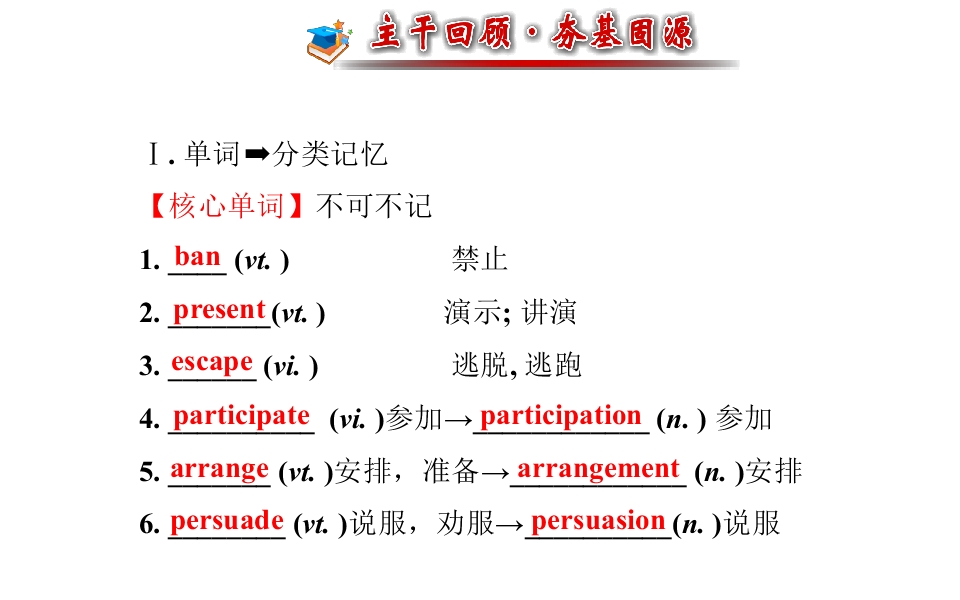 主干回顾·夯基固源

Ⅰ. 单词➡分类记忆

【核心单词】不可不记

1. ban (vt. ) 禁止

2. present (vt. ) 演示; 讲演

3. escape (vi. ) 逃脱, 逃跑

4. participate (vi. )参加→participation (n. ) 参加

5. arrange (vt. )安排，准备→arrangement (n. )安排

6. persuade (vt. )说服，劝服→persuasion (n. )说服